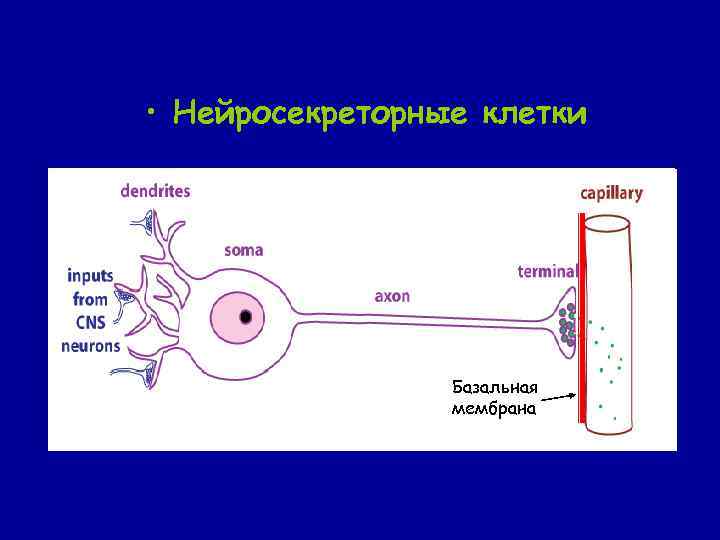 • Нейросекреторные клетки

dendrites

inputs from CNS neurons

soma

axon

terminal

capillary

Базальная мембрана